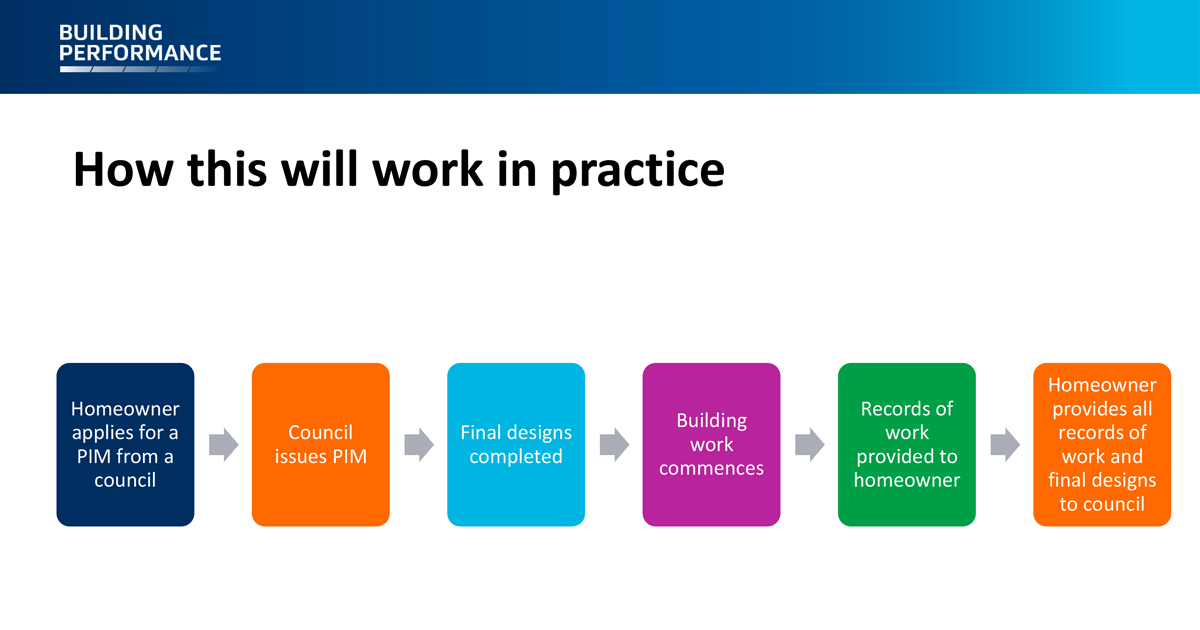 BUILDING PERFORMANCE

How this will work in practice

Homeowner applies for a PIM from a council

Council issues PIM

Final designs completed

Building work commences

Records of work provided to homeowner

Homeowner provides all records of work and final designs to council